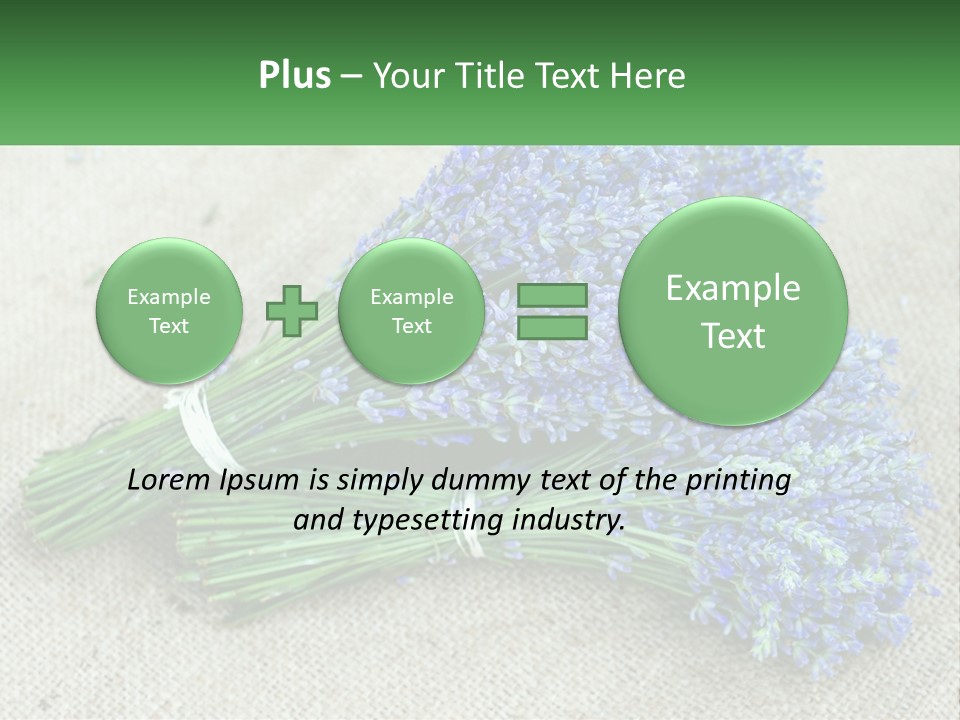 Plus – Your Title Text Here

Example Text

Example Text

Example Text

Lorem Ipsum is simply dummy text of the printing and typesetting industry.